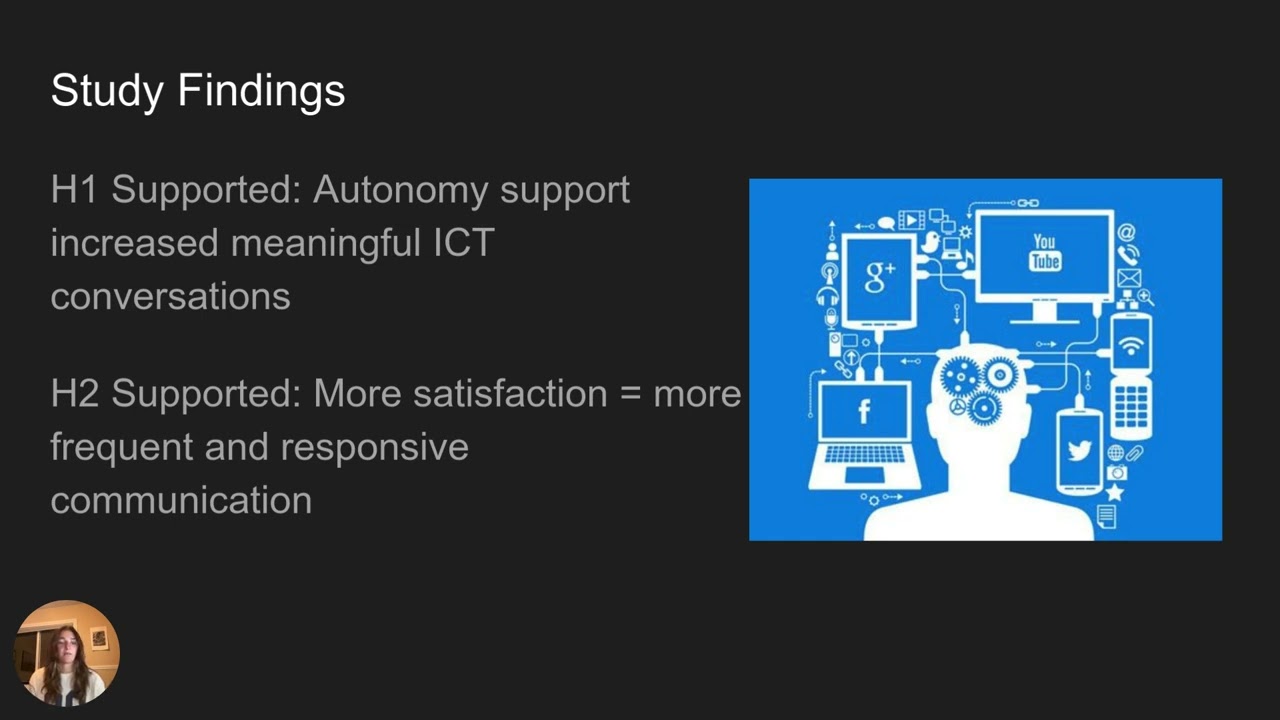 Study Findings

H1 Supported: Autonomy support increased meaningful ICT conversations

H2 Supported: More satisfaction = more frequent and responsive communication

g+

You Tube

f